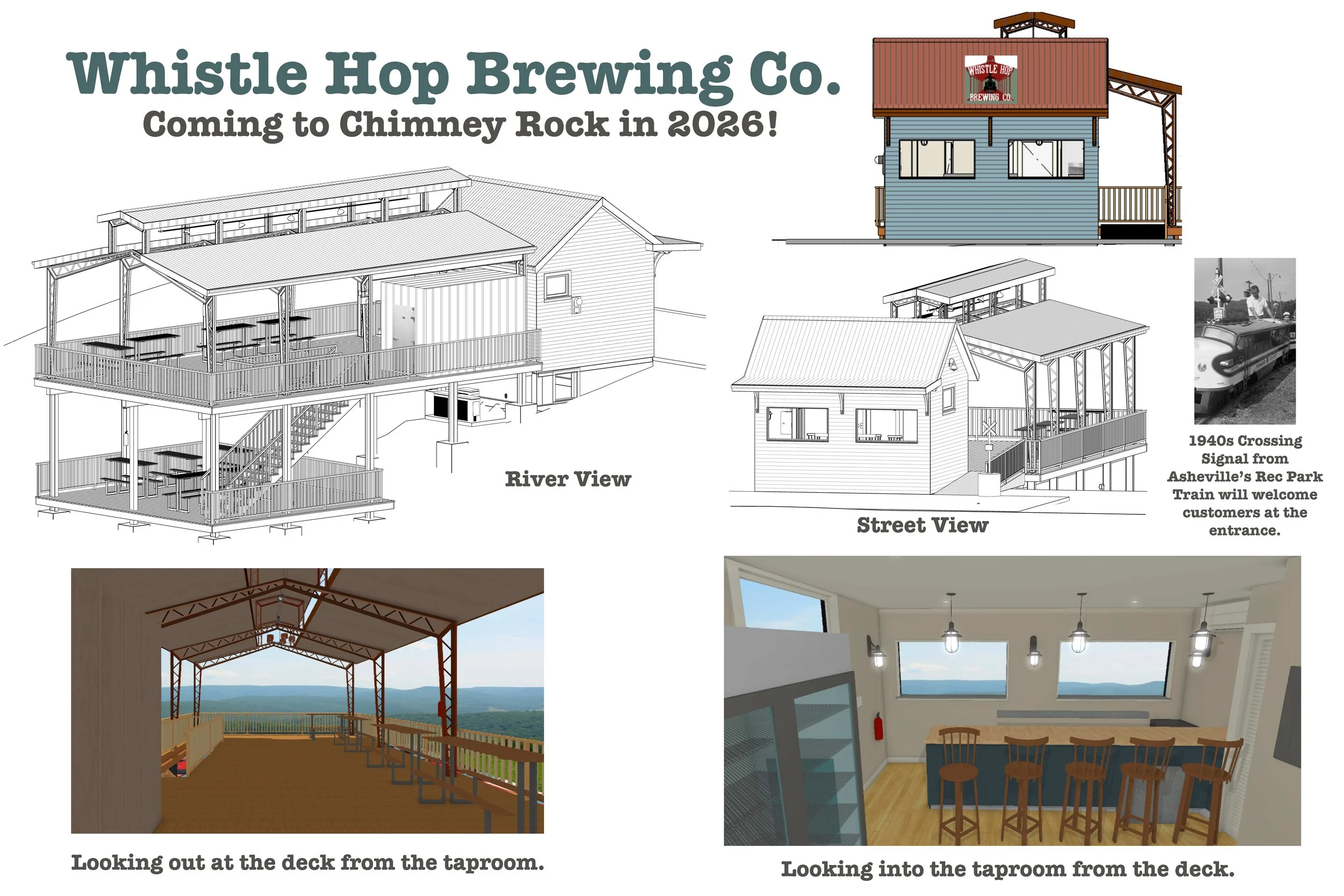 Whistle Hop Brewing Co.
Coming to Chimney Rock in 2026!

WHISTLE HOP BREWING CO.

River View

Street View

1940s Crossing Signal from Asheville's Rec Park Train will welcome customers at the entrance.

Looking out at the deck from the taproom.

Looking into the taproom from the deck.